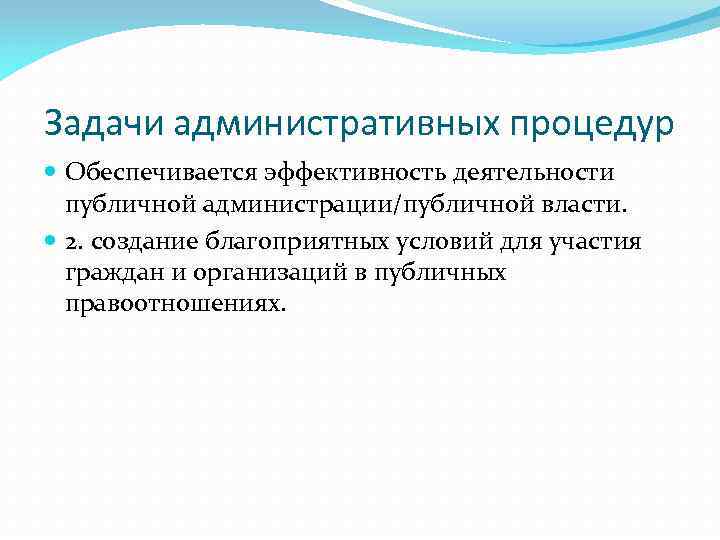 Задачи административных процедур

Обеспечивается эффективность деятельности публичной администрации/публичной власти.

2. создание благоприятных условий для участия граждан и организаций в публичных правоотношениях.